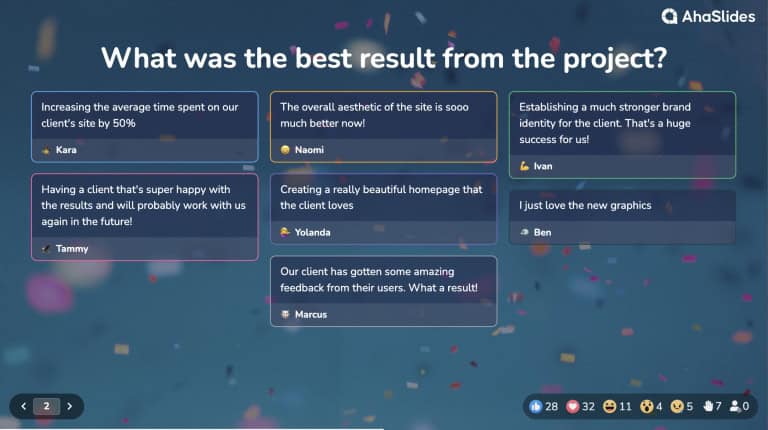 AhaSlides

What was the best result from the project?

Increasing the average time spent on our client's site by 50%

Kara

Having a client that's super happy with the results and will probably work with us again in the future!

Tammy

The overall aesthetic of the site is sooo much better now!

Naomi

Creating a really beautiful homepage that the client loves

Yolanda

Our client has gotten some amazing feedback from their users. What a result!

Marcus

Establishing a much stronger brand identity for the client. That's a huge success for us!

Ivan

I just love the new graphics

Ben

2

28 32 11 4 5 7 0